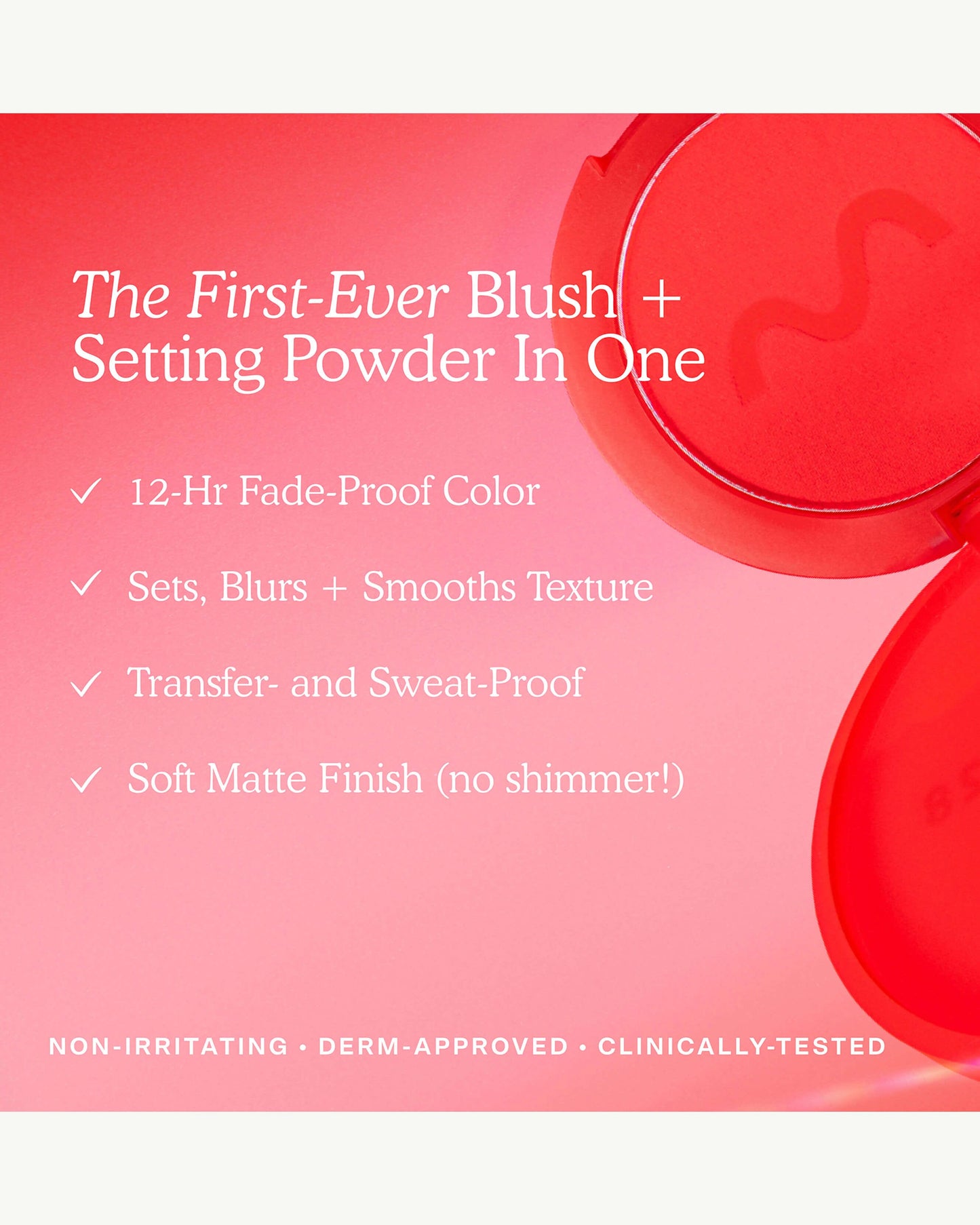 The First-Ever Blush + Setting Powder In One

✓ 12-Hr Fade-Proof Color

✓ Sets, Blurs + Smooths Texture

✓ Transfer- and Sweat-Proof

✓ Soft Matte Finish (no shimmer!)

NON-IRRITATING • DERM-APPROVED • CLINICALLY-TESTED